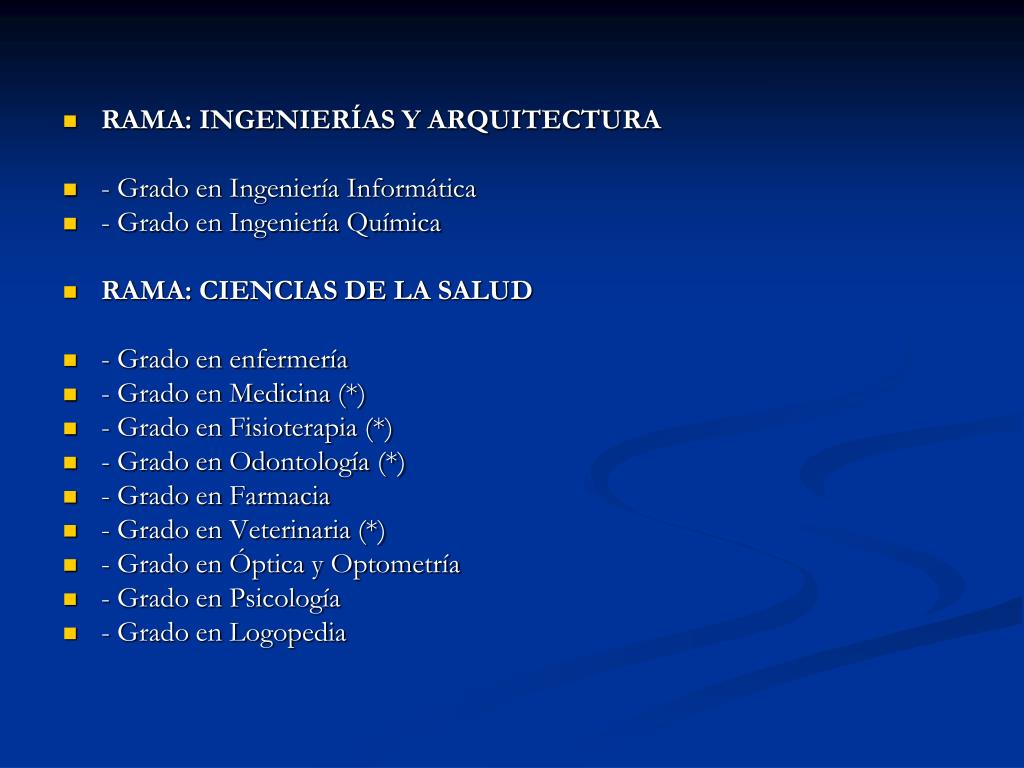 RAMA: INGENIERÍAS Y ARQUITECTURA

- Grado en Ingeniería Informática
- Grado en Ingeniería Química

RAMA: CIENCIAS DE LA SALUD

- Grado en enfermería
- Grado en Medicina (*)
- Grado en Fisioterapia (*)
- Grado en Odontología (*)
- Grado en Farmacia
- Grado en Veterinaria (*)
- Grado en Óptica y Optometría
- Grado en Psicología
- Grado en Logopedia